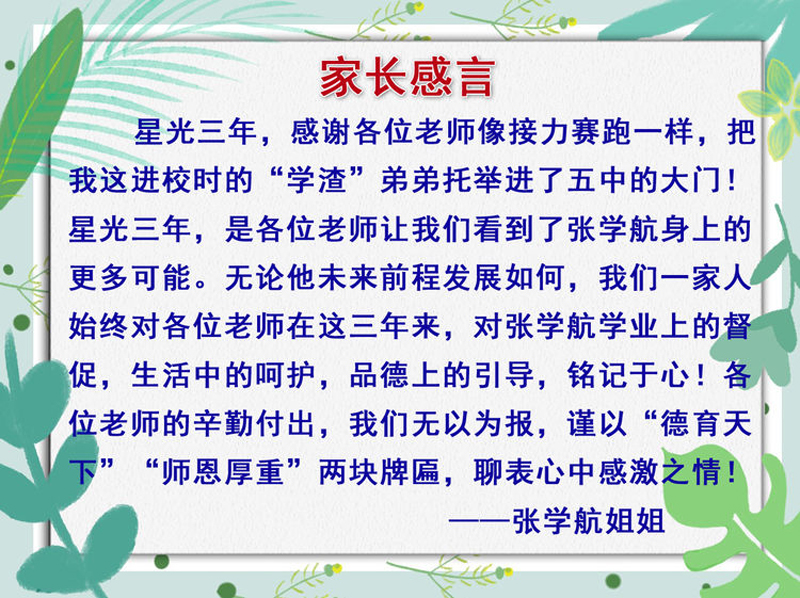 家长感言

星光三年，感谢各位老师像接力赛跑一样，把我这进校时的“学渣”弟弟托举进了五中的大门！星光三年，是各位老师让我们看到了张学航身上的更多可能。无论他未来前程发展如何，我们一家人始终对各位老师在这三年来，对张学航学业上的督促，生活中的呵护，品德上的引导，铭记于心！各位老师的辛勤付出，我们无以为报，谨以“德育天下”“师恩厚重”两块牌匾，聊表心中感激之情！

——张学航姐姐